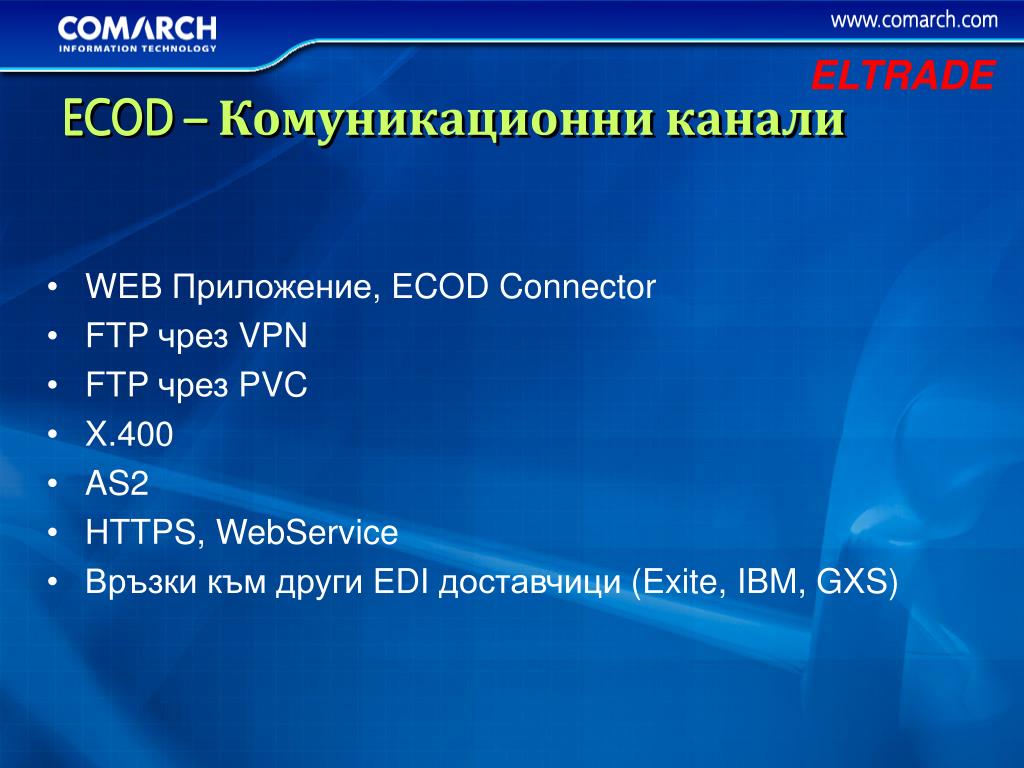 COMARCH
INFORMATION TECHNOLOGY

www.comarch.com

ELTRADE

ECOD – Комуникационни канали

• WEB Приложение, ECOD Connector
• FTP чрез VPN
• FTP чрез PVC
• X.400
• AS2
• HTTPS, WebService
• Връзки към други EDI доставчици (Exite, IBM, GXS)